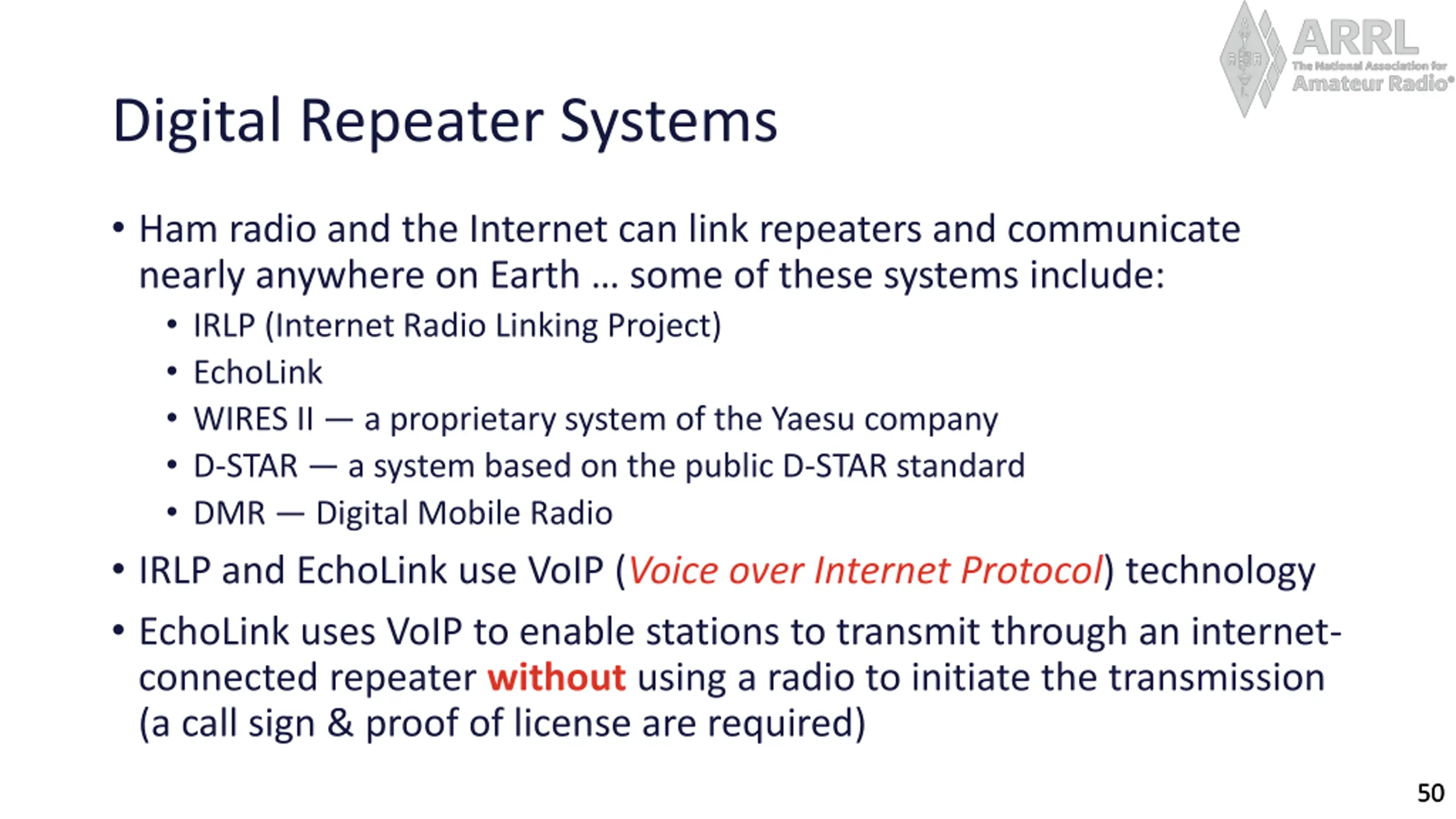 ARRL
The National Association for Amateur Radio®

Digital Repeater Systems

• Ham radio and the Internet can link repeaters and communicate nearly anywhere on Earth … some of these systems include:
  • IRLP (Internet Radio Linking Project)
  • EchoLink
  • WIRES II — a proprietary system of the Yaesu company
  • D-STAR — a system based on the public D-STAR standard
  • DMR — Digital Mobile Radio
• IRLP and EchoLink use VoIP (Voice over Internet Protocol) technology
• EchoLink uses VoIP to enable stations to transmit through an internet-connected repeater without using a radio to initiate the transmission (a call sign & proof of license are required)

50